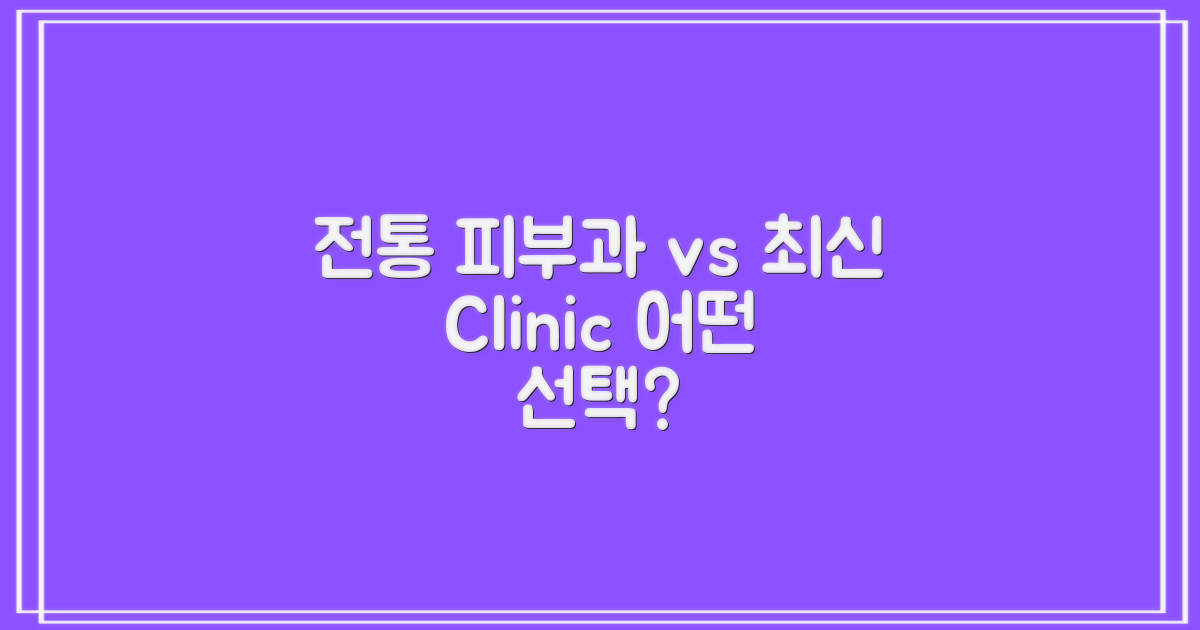 전통 피부과 vs 최신 Clinic 어떤 선택?